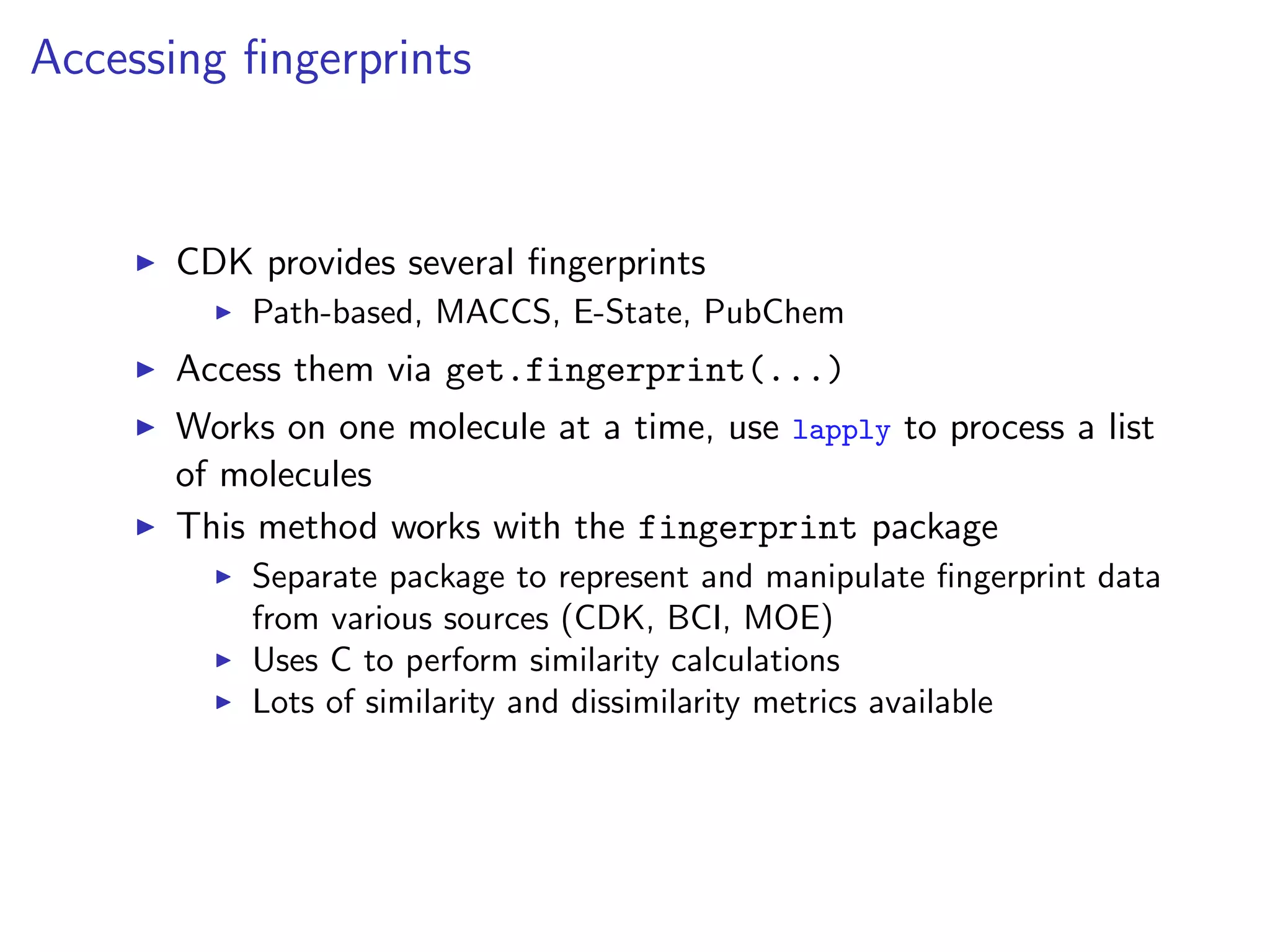 Accessing fingerprints

▶ CDK provides several fingerprints
  ▶ Path-based, MACCS, E-State, PubChem
▶ Access them via get.fingerprint(...)
▶ Works on one molecule at a time, use lapply to process a list of molecules
▶ This method works with the fingerprint package
  ▶ Separate package to represent and manipulate fingerprint data from various sources (CDK, BCI, MOE)
  ▶ Uses C to perform similarity calculations
  ▶ Lots of similarity and dissimilarity metrics available